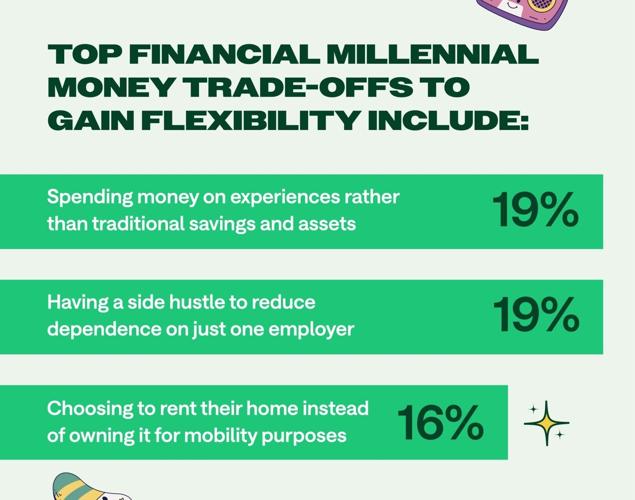 TOP FINANCIAL MILLENNIAL MONEY TRADE-OFFS TO GAIN FLEXIBILITY INCLUDE:

Spending money on experiences rather than traditional savings and assets 19%

Having a side hustle to reduce dependence on just one employer 19%

Choosing to rent their home instead of owning it for mobility purposes 16%